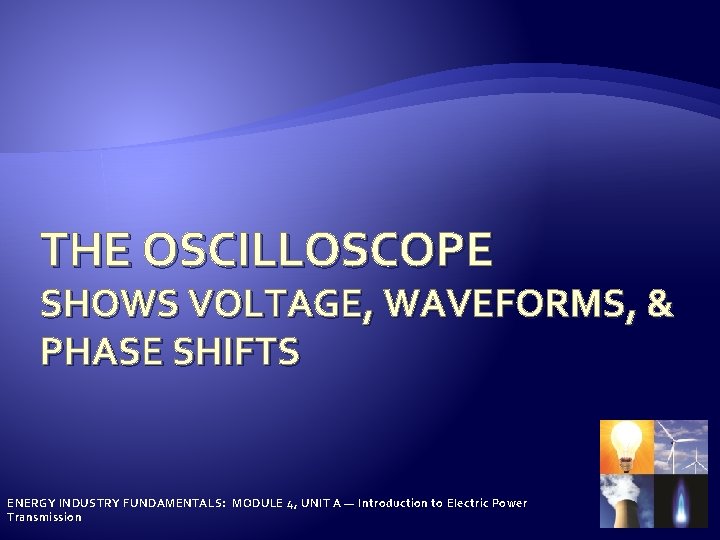 THE OSCILLOSCOPE
SHOWS VOLTAGE, WAVEFORMS, & PHASE SHIFTS

ENERGY INDUSTRY FUNDAMENTALS: MODULE 4, UNIT A — Introduction to Electric Power Transmission